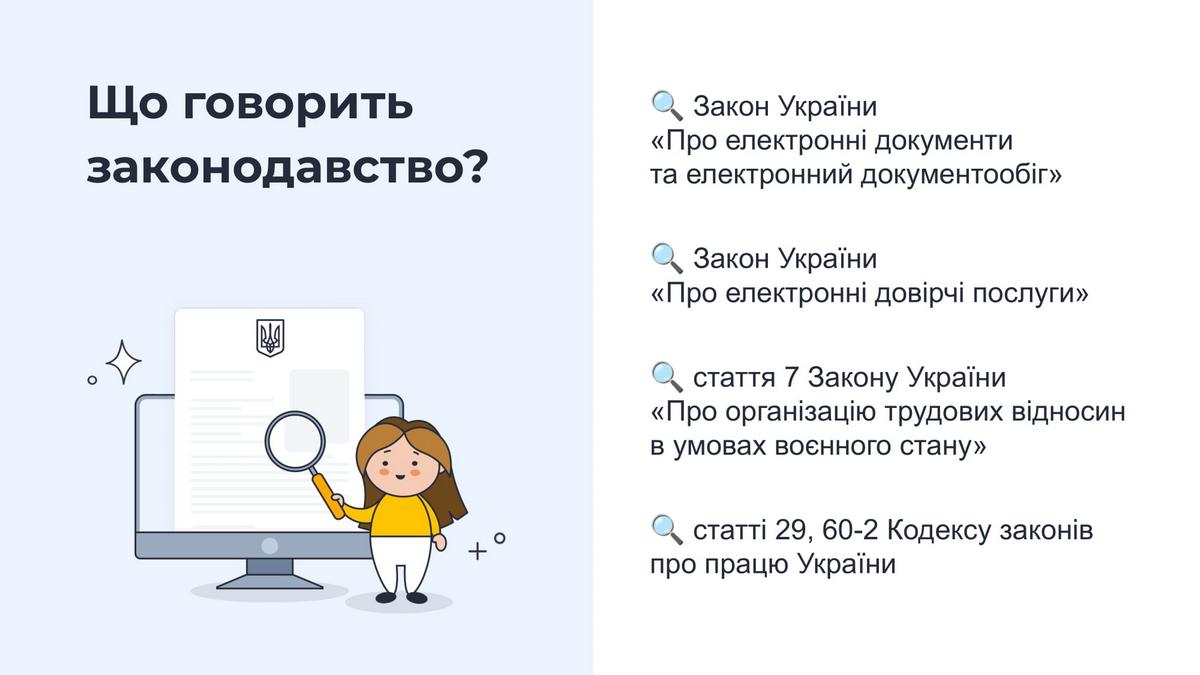 Що говорить законодавство?

🔍 Закон України «Про електронні документи та електронний документообіг»

🔍 Закон України «Про електронні довірчі послуги»

🔍 стаття 7 Закону України «Про організацію трудових відносин в умовах воєнного стану»

🔍 статті 29, 60-2 Кодексу законів про працю України